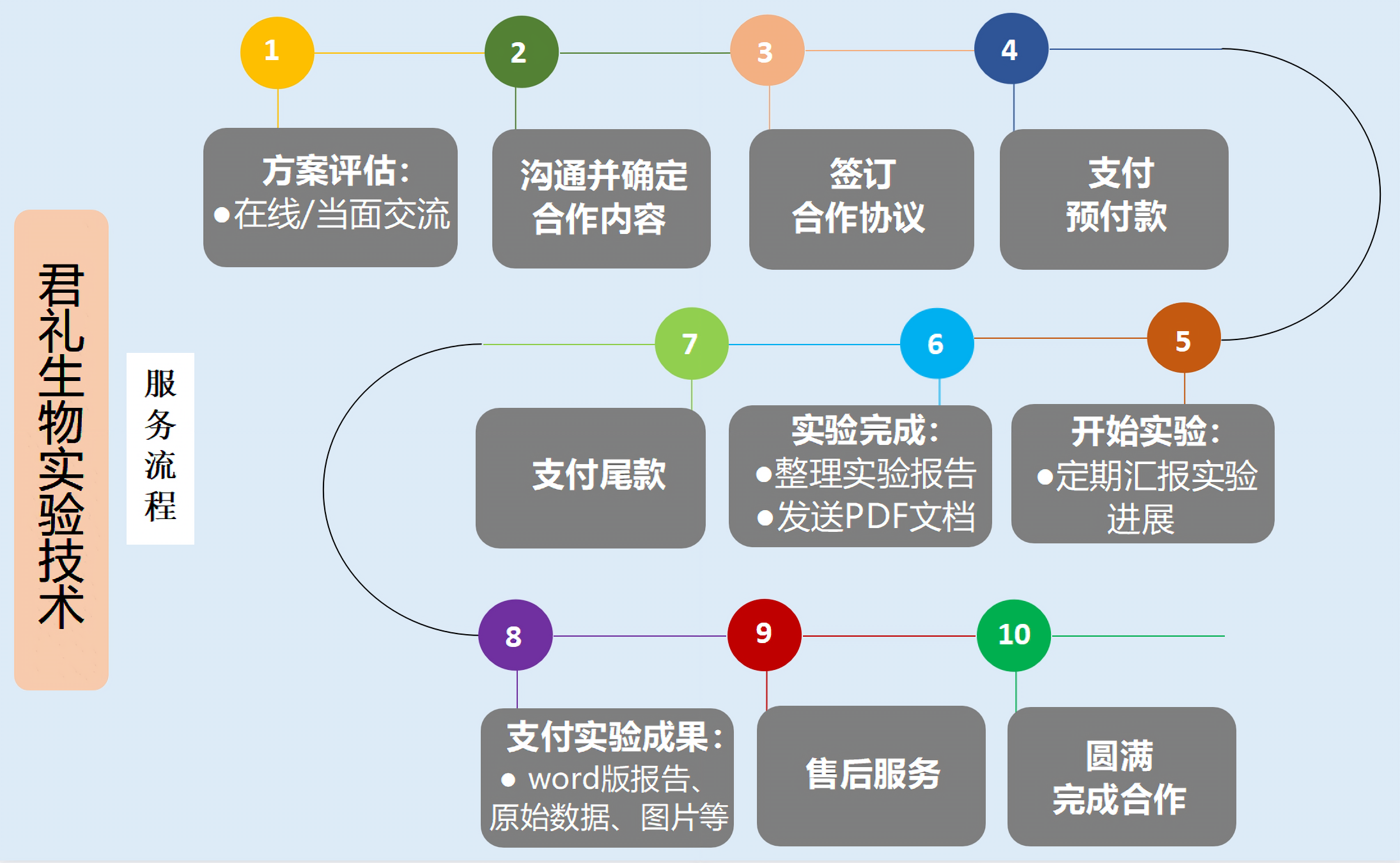 君礼生物实验技术

服务流程

1
方案评估：
●在线/当面交流

2
沟通并确定合作内容

3
签订合作协议

4
支付预付款

5
开始实验：
●定期汇报实验进展

6
实验完成：
●整理实验报告
●发送PDF文档

7
支付尾款

8
支付实验成果：
● word版报告、原始数据、图片等

9
售后服务

10
圆满完成合作